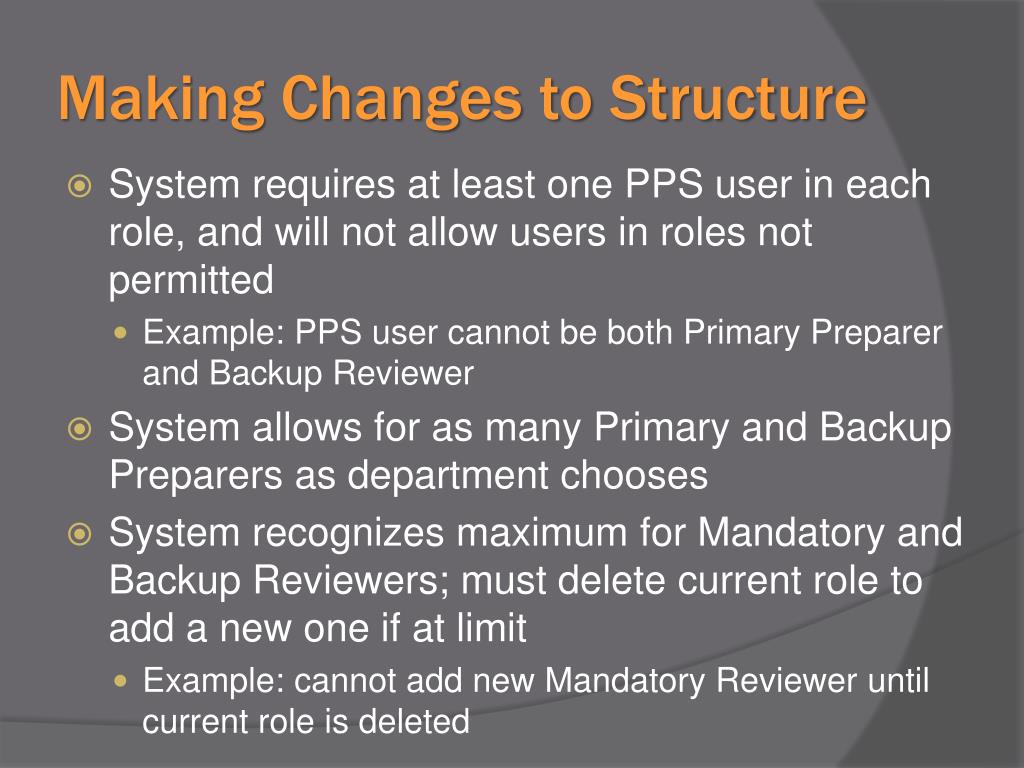 Making Changes to Structure

System requires at least one PPS user in each role, and will not allow users in roles not permitted

Example: PPS user cannot be both Primary Preparer and Backup Reviewer

System allows for as many Primary and Backup Preparers as department chooses

System recognizes maximum for Mandatory and Backup Reviewers; must delete current role to add a new one if at limit

Example: cannot add new Mandatory Reviewer until current role is deleted